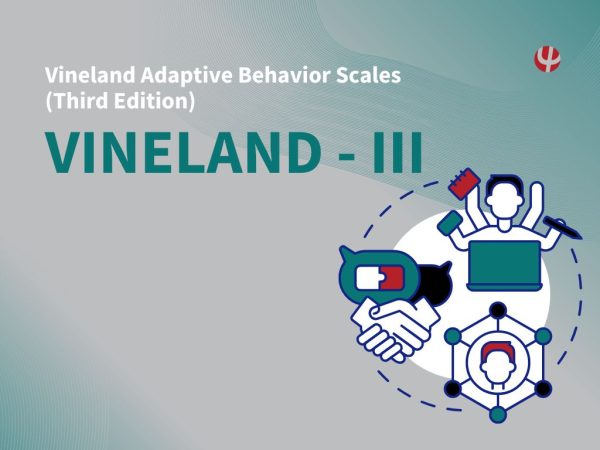 Vineland Adaptive Behavior Scales (Third Edition)

VINELAND - III